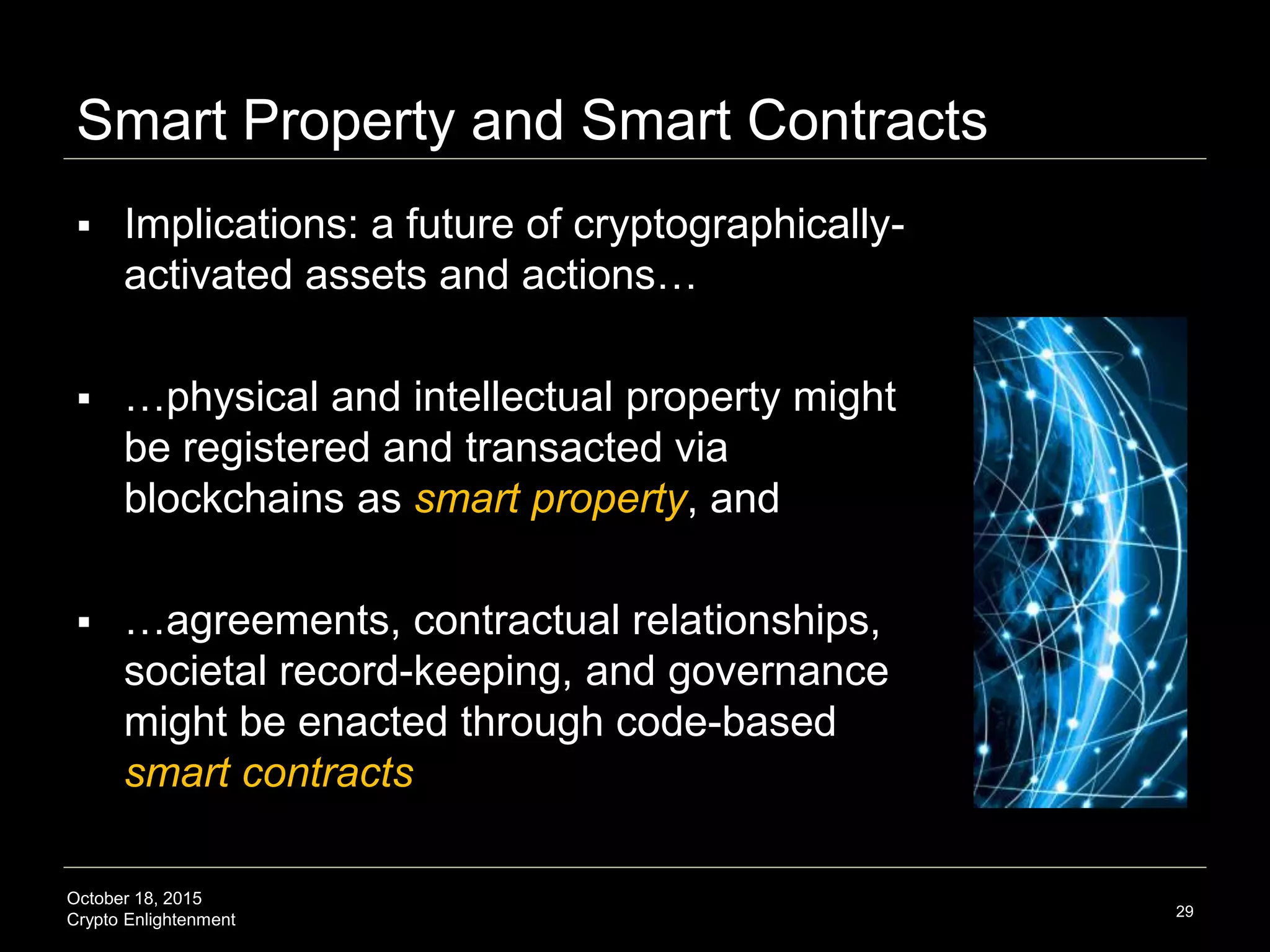 Smart Property and Smart Contracts

▪ Implications: a future of cryptographically-activated assets and actions…

▪ …physical and intellectual property might be registered and transacted via blockchains as smart property, and

▪ …agreements, contractual relationships, societal record-keeping, and governance might be enacted through code-based smart contracts

October 18, 2015
Crypto Enlightenment

29